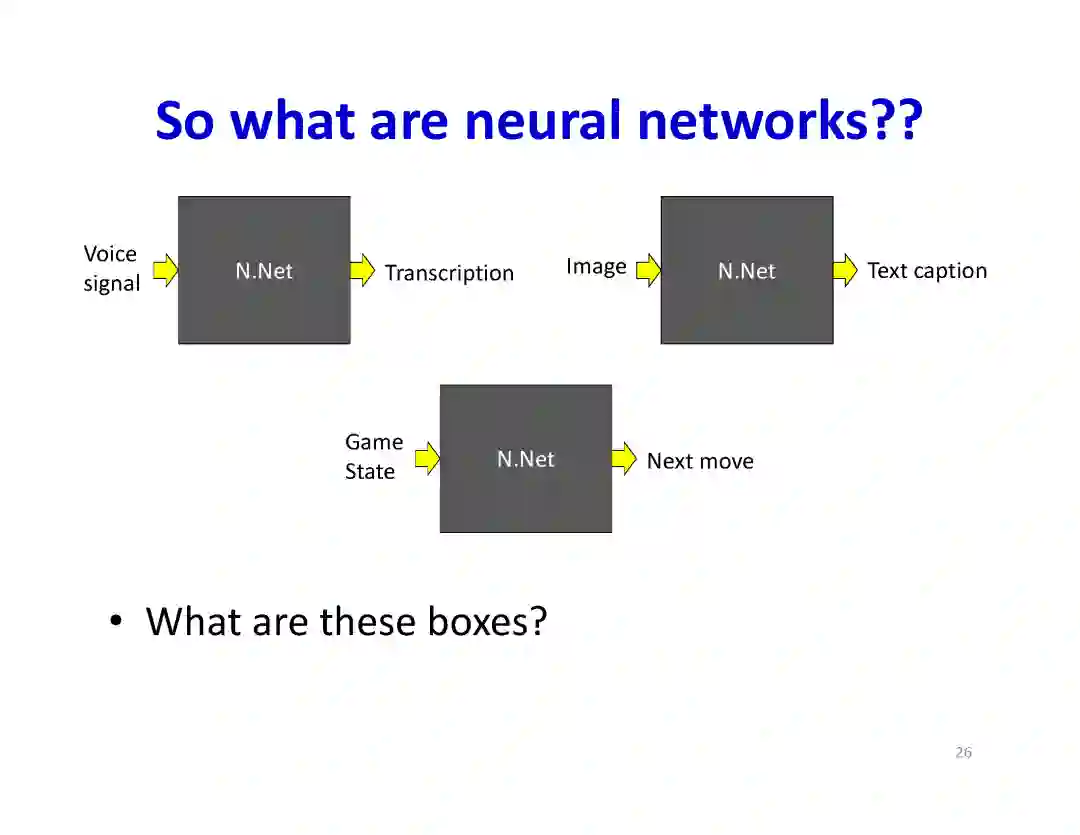 So what are neural networks??

Voice signal

N.Net

Transcription

Image

N.Net

Text caption

Game State

N.Net

Next move

• What are these boxes?

26